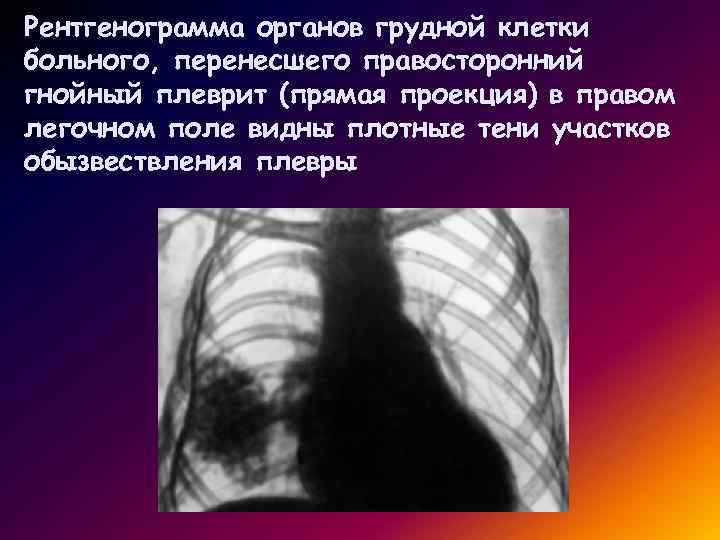 Рентгенограмма органов грудной клетки больного, перенесшего правосторонний гнойный плеврит (прямая проекция) в правом легочном поле видны плотные тени участков обызвествления плевры